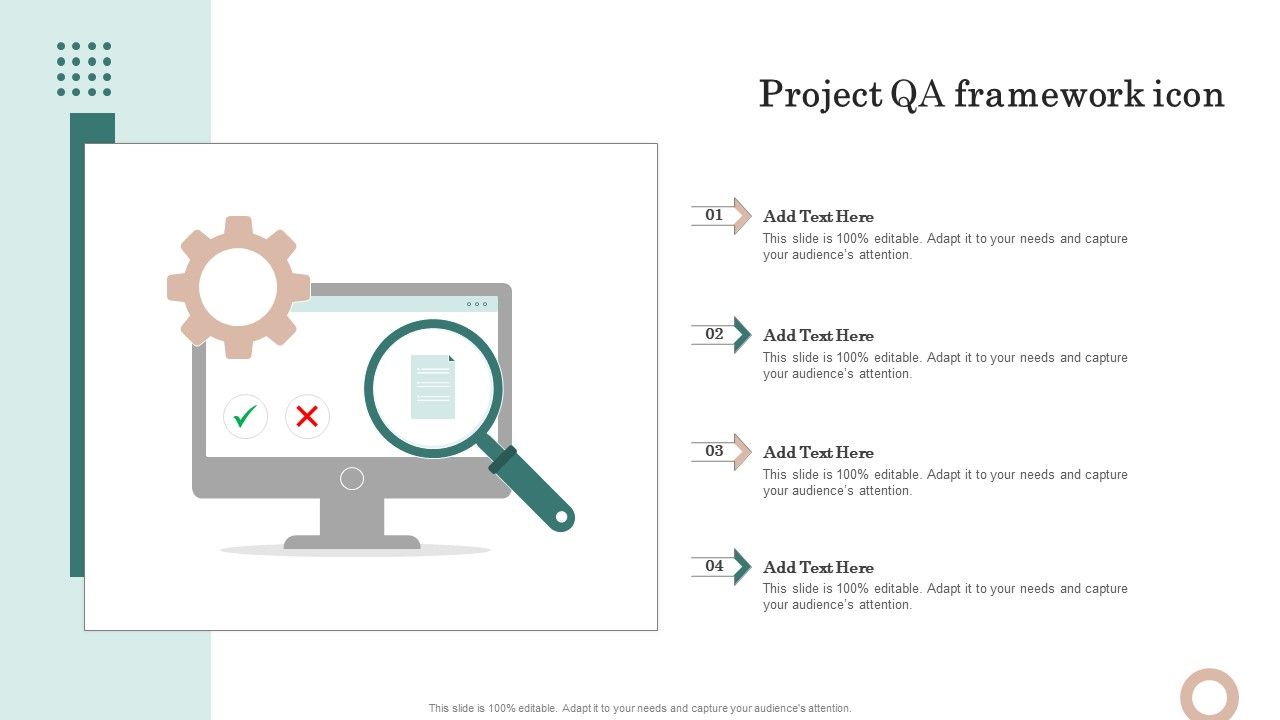 Project QA framework icon

01
Add Text Here
This slide is 100% editable. Adapt it to your needs and capture your audience's attention.

02
Add Text Here
This slide is 100% editable. Adapt it to your needs and capture your audience's attention.

03
Add Text Here
This slide is 100% editable. Adapt it to your needs and capture your audience's attention.

04
Add Text Here
This slide is 100% editable. Adapt it to your needs and capture your audience's attention.

This slide is 100% editable. Adapt it to your needs and capture your audience's attention.